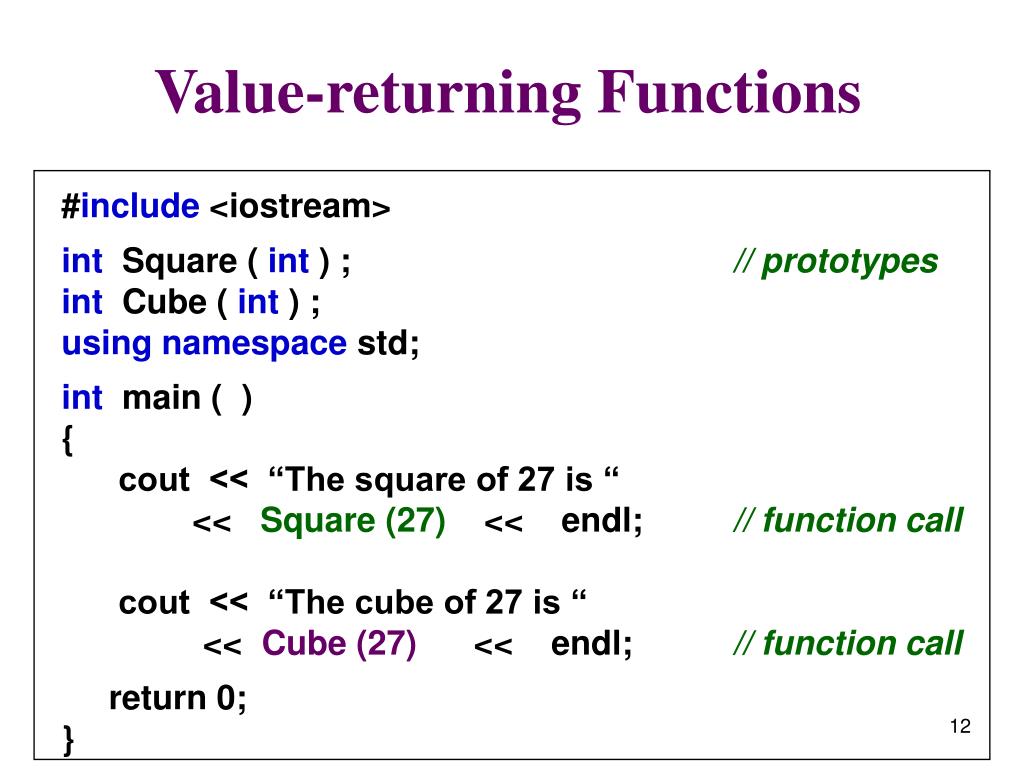 Value-returning Functions

#include <iostream>

int Square ( int ) ; // prototypes
int Cube ( int ) ;
using namespace std;

int main ( )
{
cout << “The square of 27 is “
<< Square (27) << endl; // function call

cout << “The cube of 27 is “
<< Cube (27) << endl; // function call

return 0;
}

12